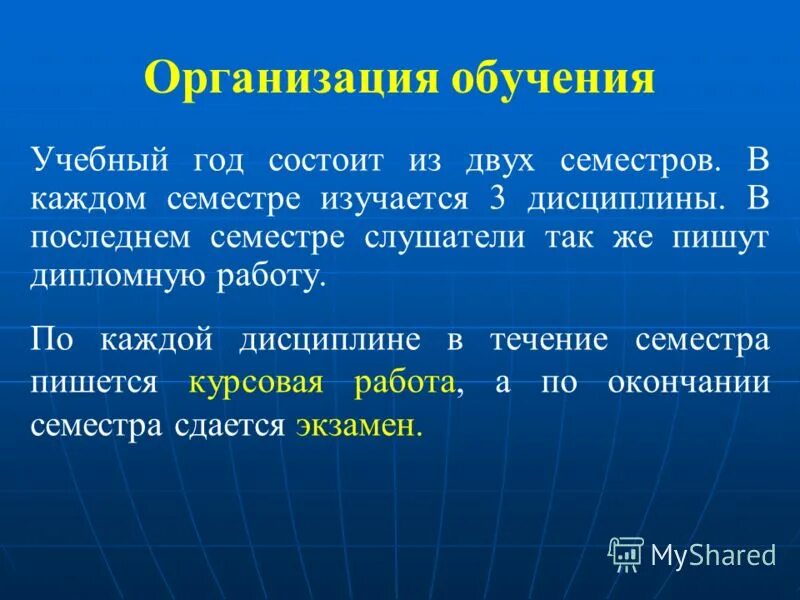 Организация обучения

Учебный год состоит из двух семестров. В каждом семестре изучается 3 дисциплины. В последнем семестре слушатели так же пишут дипломную работу.

По каждой дисциплине в течение семестра пишется курсовая работа, а по окончании семестра сдается экзамен.

MyShared